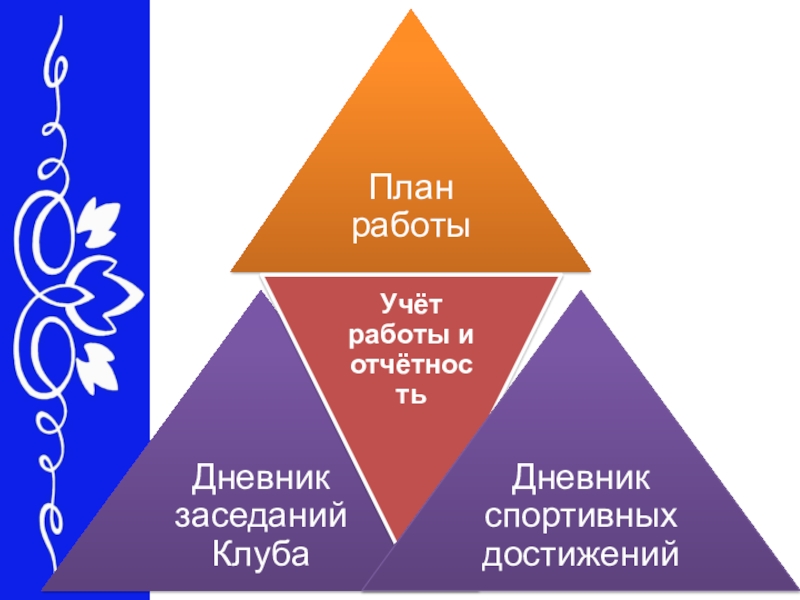 План работы

Учёт работы и отчётность

Дневник заседаний Клуба

Дневник спортивных достижений